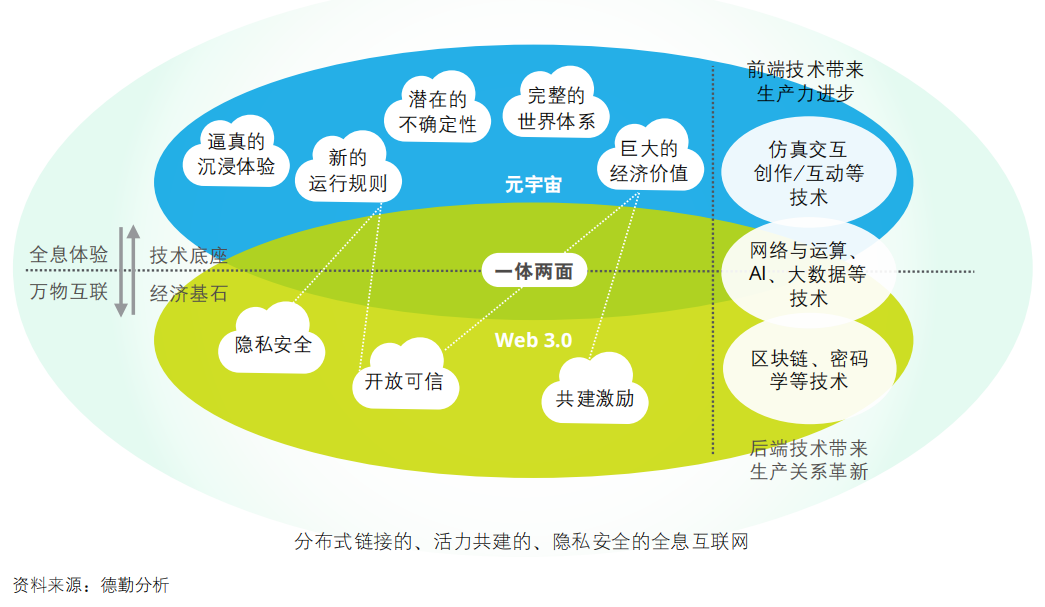 前端技术带来生产力进步

逼真的沉浸体验

新的运行规则

潜在的不确定性

完整的世界体系

巨大的经济价值

元宇宙

仿真交互创作/互动等技术

全息体验

万物互联

技术底座

经济基石

一体两面

网络与运算、AI、大数据等技术

Web 3.0

隐私安全

开放可信

共建激励

区块链、密码学等技术

后端技术带来生产关系革新

分布式链接的、活力共建的、隐私安全的全息互联网

资料来源：德勤分析